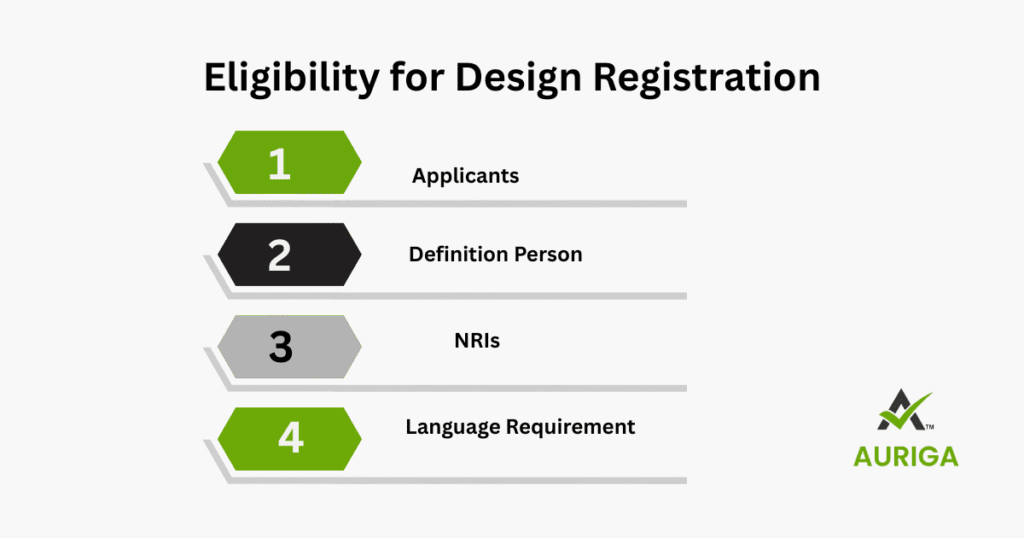 Eligibility for Design Registration

1 Applicants

2 Definition Person

3 NRIs

4 Language Requirement

TM
AURIGA